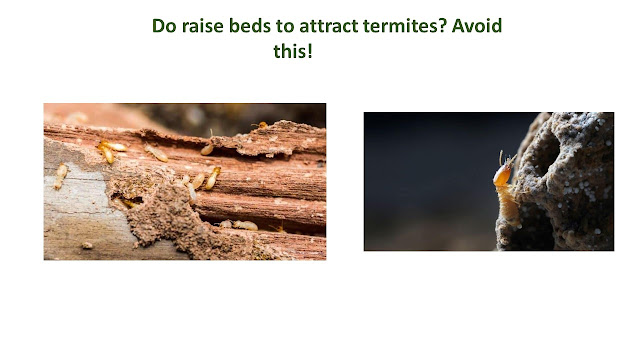 Do raise beds to attract termites? Avoid this!